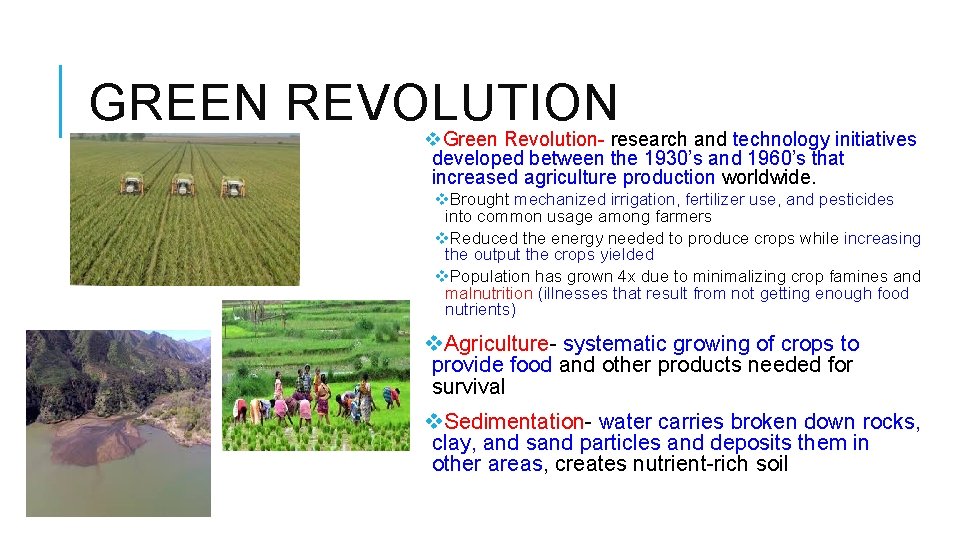 GREEN REVOLUTION

❖Green Revolution- research and technology initiatives developed between the 1930's and 1960's that increased agriculture production worldwide.

❖Brought mechanized irrigation, fertilizer use, and pesticides into common usage among farmers

❖Reduced the energy needed to produce crops while increasing the output the crops yielded

❖Population has grown 4x due to minimalizing crop famines and malnutrition (illnesses that result from not getting enough food nutrients)

❖Agriculture- systematic growing of crops to provide food and other products needed for survival

❖Sedimentation- water carries broken down rocks, clay, and sand particles and deposits them in other areas, creates nutrient-rich soil